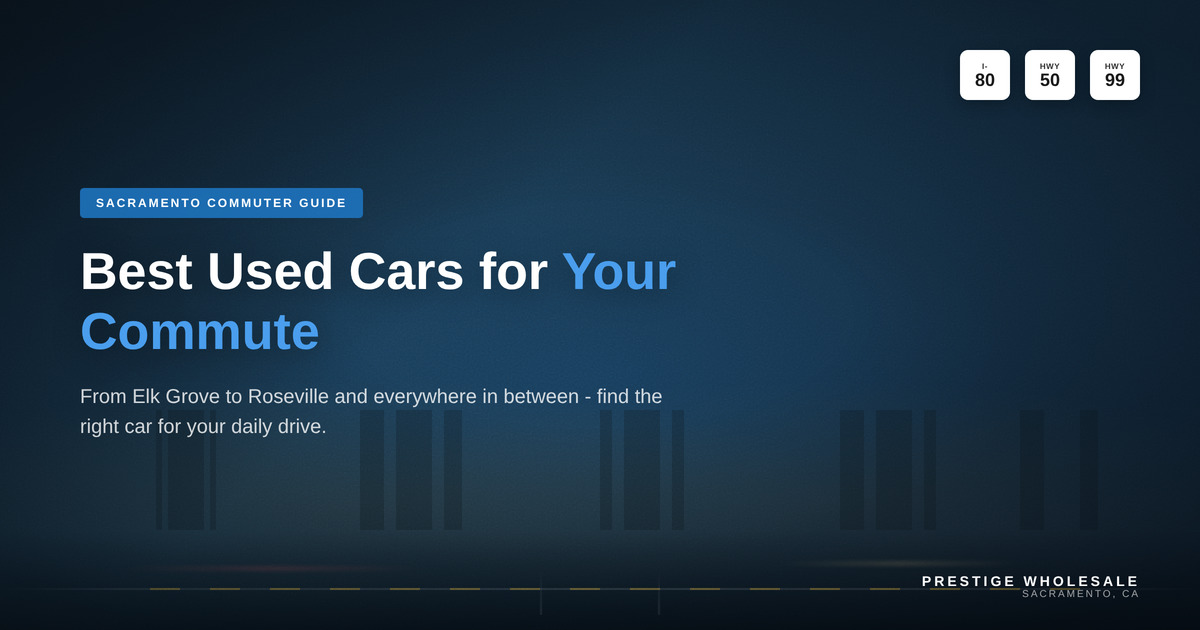 I-
80

HWY
50

HWY
99

SACRAMENTO COMMUTER GUIDE

Best Used Cars for Your Commute

From Elk Grove to Roseville and everywhere in between - find the right car for your daily drive.

PRESTIGE WHOLESALE
SACRAMENTO, CA